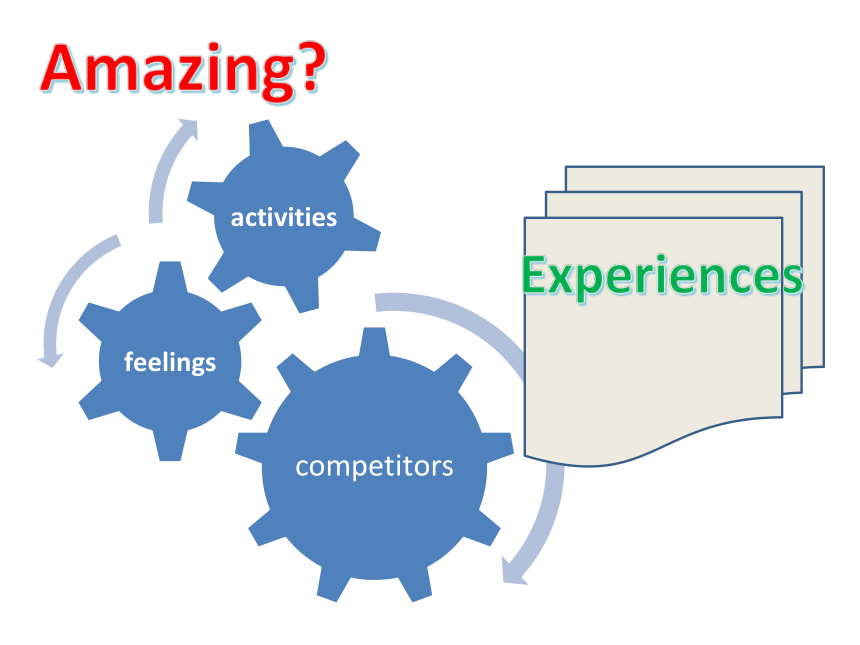 Amazing?

activities

feelings

competitors

Experiences